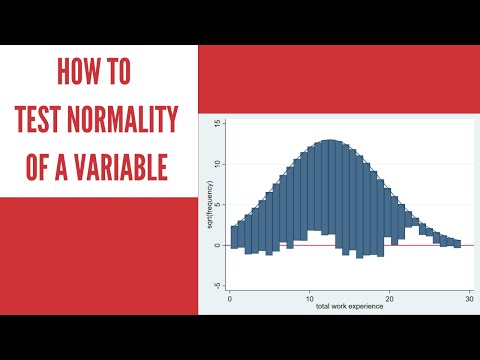 HOW TO
TEST NORMALITY
OF A VARIABLE

15
10
5
0
-5
sqrt(frequency)
0
10
20
30
total work experience